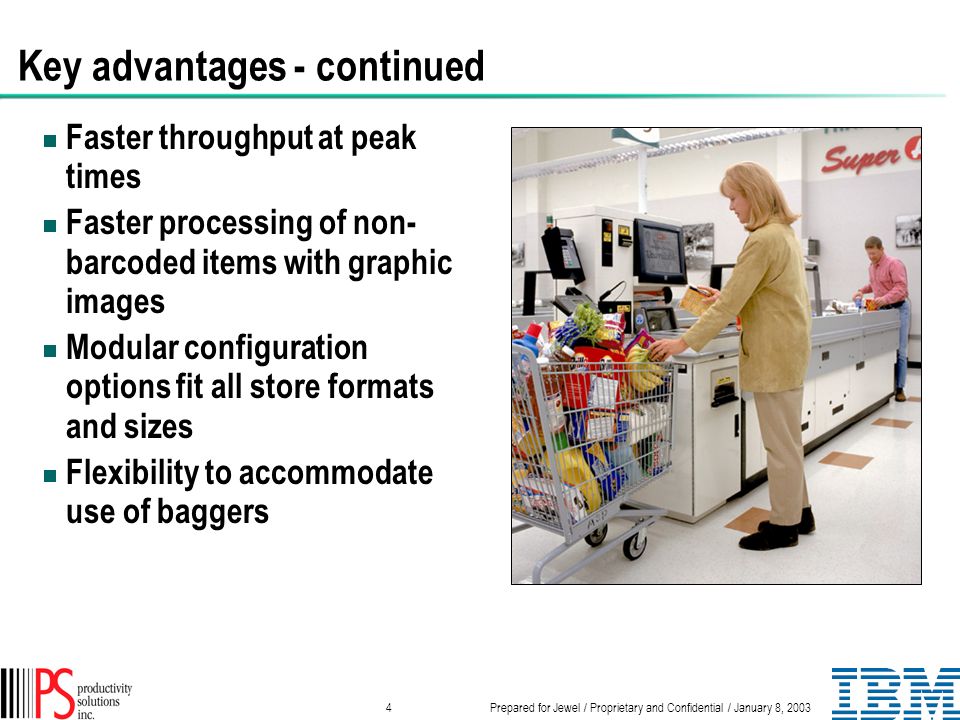 Key advantages - continued

- Faster throughput at peak times
- Faster processing of non-barcoded items with graphic images
- Modular configuration options fit all store formats and sizes
- Flexibility to accommodate use of baggers

Super

PS productivity solutions inc.

4

Prepared for Jewel / Proprietary and Confidential / January 8, 2003

IBM